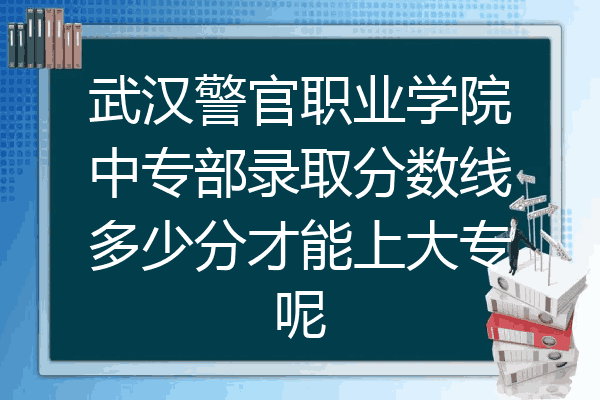 武汉警官职业学院中专部录取分数线多少分才能上大专呢